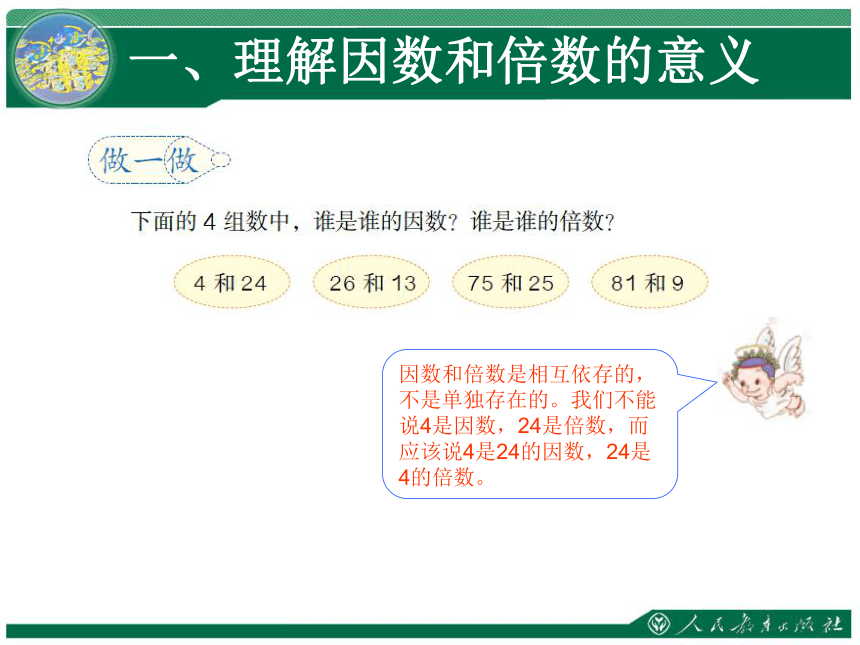 一、理解因数和倍数的意义

做一做

下面的 4 组数中，谁是谁的因数？谁是谁的倍数？

4 和 24

26 和 13

75 和 25

81 和 9

因数和倍数是相互依存的，不是单独存在的。我们不能说4是因数，24是倍数，而应该说4是24的因数，24是4的倍数。

人民教育出版社